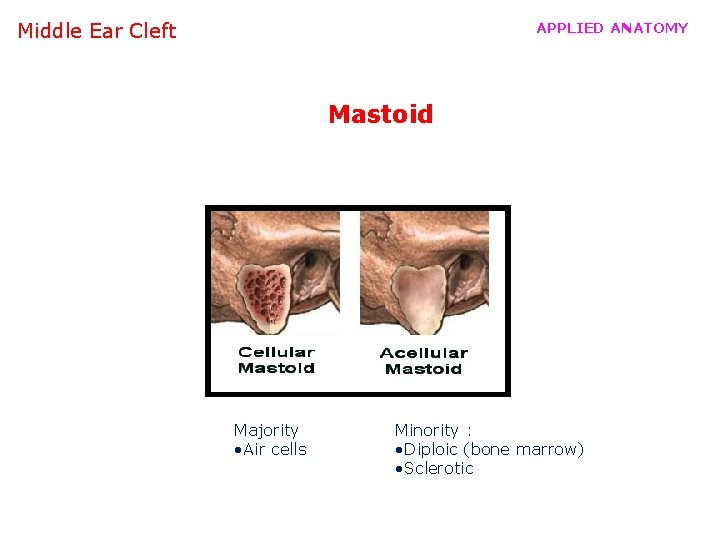 Middle Ear Cleft

APPLIED ANATOMY

Mastoid

Cellular Mastoid

Acellular Mastoid

Majority
•Air cells

Minority :
•Diploic (bone marrow)
•Sclerotic